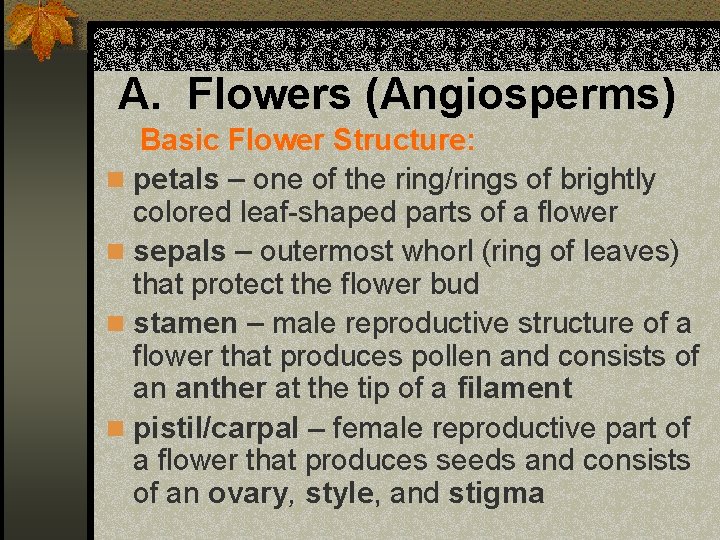 A. Flowers (Angiosperms)

Basic Flower Structure:

petals – one of the ring/rings of brightly colored leaf-shaped parts of a flower

sepals – outermost whorl (ring of leaves) that protect the flower bud

stamen – male reproductive structure of a flower that produces pollen and consists of an anther at the tip of a filament

pistil/carpal – female reproductive part of a flower that produces seeds and consists of an ovary, style, and stigma